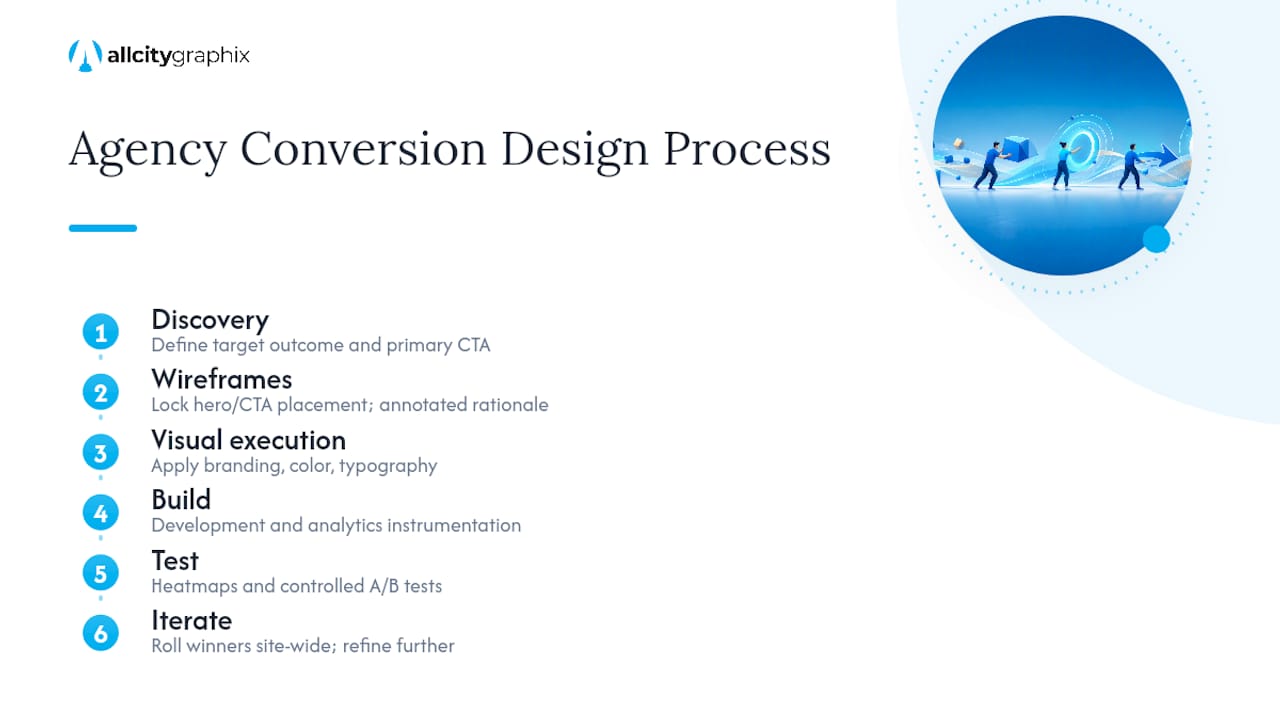 allcitygraphix

Agency Conversion Design Process

1
Discovery
Define target outcome and primary CTA

2
Wireframes
Lock hero/CTA placement; annotated rationale

3
Visual execution
Apply branding, color, typography

4
Build
Development and analytics instrumentation

5
Test
Heatmaps and controlled A/B tests

6
Iterate
Roll winners site-wide; refine further